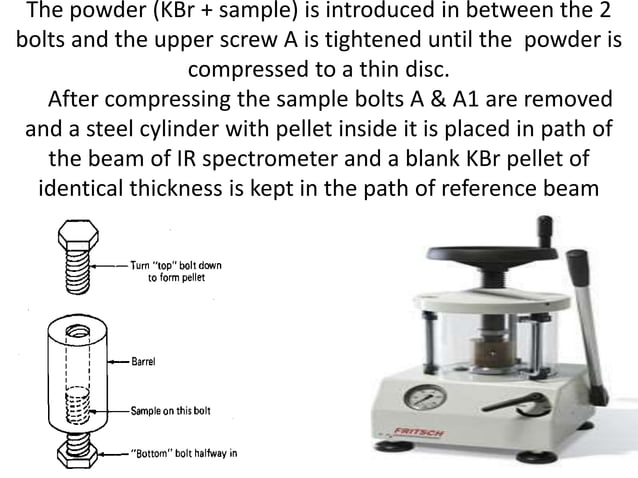 The powder (KBr + sample) is introduced in between the 2 bolts and the upper screw A is tightened until the powder is compressed to a thin disc.

After compressing the sample bolts A & A1 are removed and a steel cylinder with pellet inside it is placed in path of the beam of IR spectrometer and a blank KBr pellet of identical thickness is kept in the path of reference beam

Turn "top" bolt down to form pellet

Barrel

Sample on this bolt

"Bottom" bolt halfway in

FRITSCH